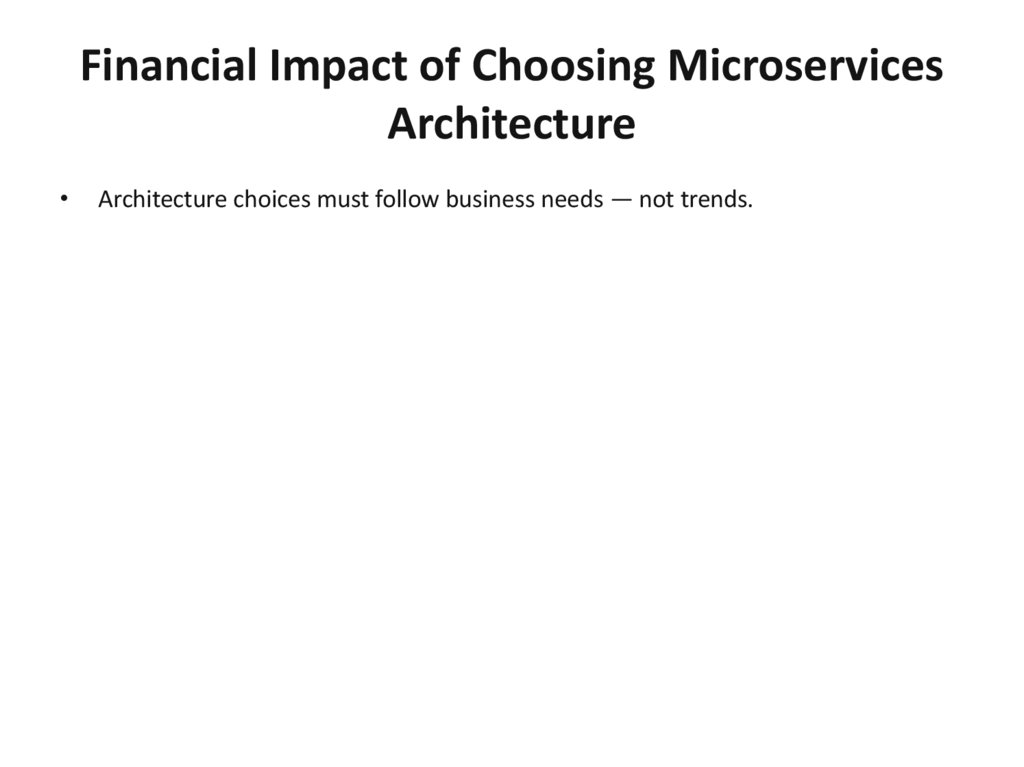 Financial Impact of Choosing Microservices Architecture

• Architecture choices must follow business needs — not trends.